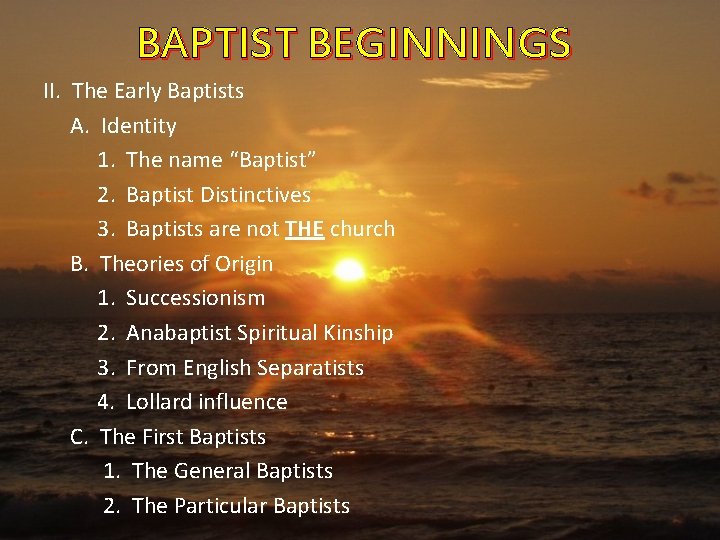 BAPTIST BEGINNINGS

II. The Early Baptists

A. Identity

1. The name “Baptist”

2. Baptist Distinctives

3. Baptists are not THE church

B. Theories of Origin

1. Successionism

2. Anabaptist Spiritual Kinship

3. From English Separatists

4. Lollard influence

C. The First Baptists

1. The General Baptists

2. The Particular Baptists